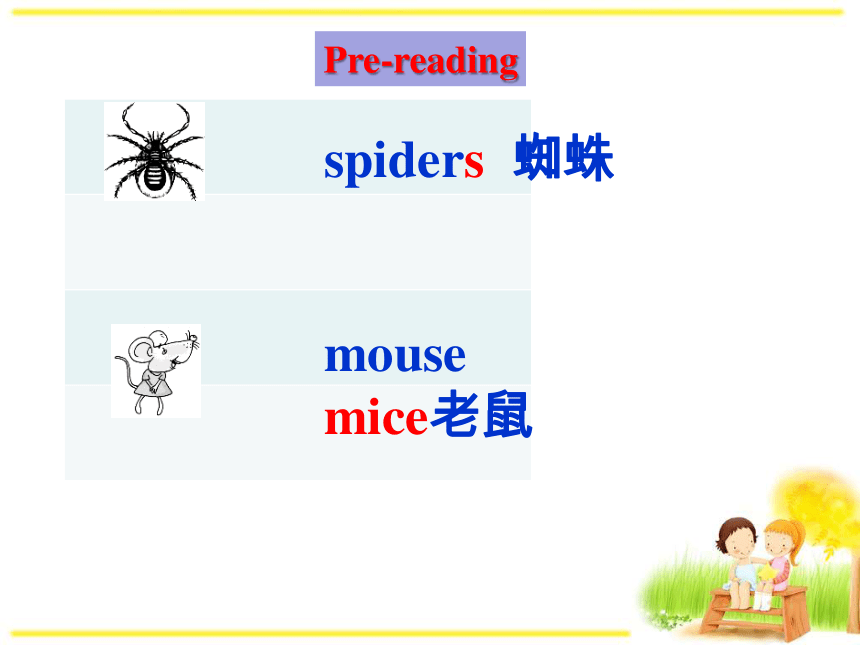 Pre-reading

spiders 蜘蛛

mouse
mice老鼠